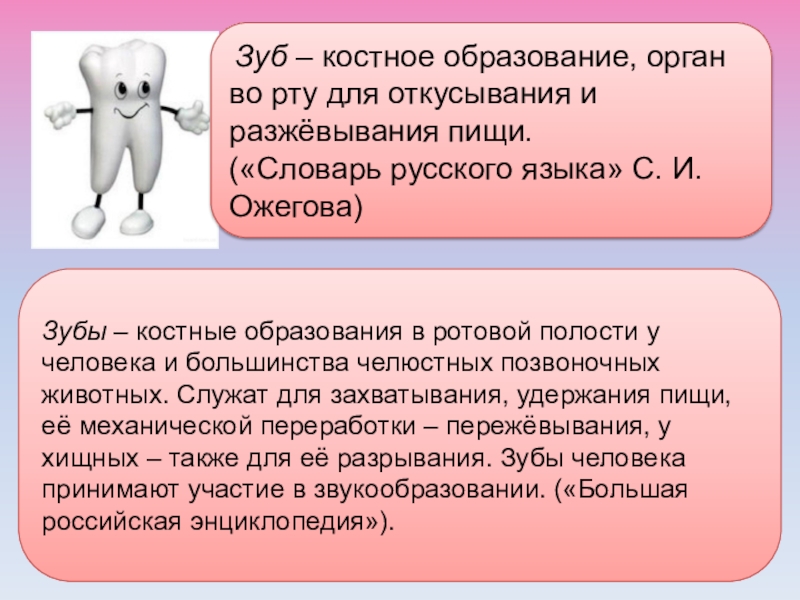 Зуб – костное образование, орган во рту для откусывания и разжёвывания пищи.
(«Словарь русского языка» С. И. Ожегова)

Зубы – костные образования в ротовой полости у человека и большинства челюстных позвоночных животных. Служат для захватывания, удержания пищи, её механической переработки – пережёвывания, у хищных – также для её разрывания. Зубы человека принимают участие в звукообразовании. («Большая российская энциклопедия»).